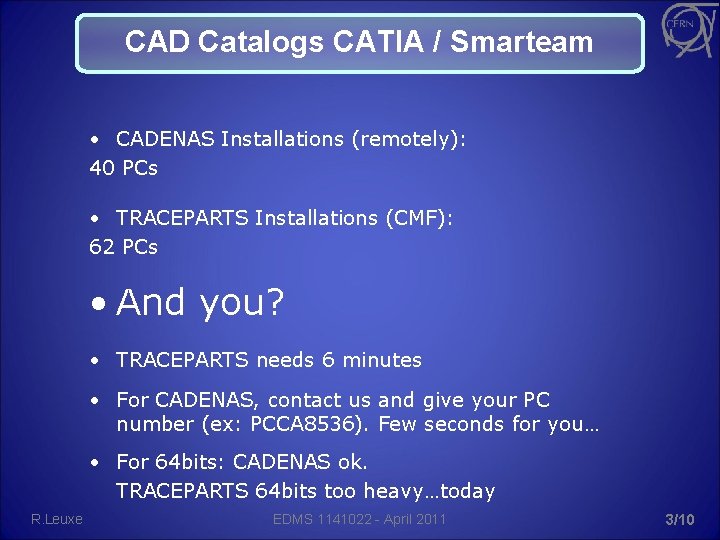 CAD Catalogs CATIA / Smarteam

CERN

• CADENAS Installations (remotely):
40 PCs

• TRACEPARTS Installations (CMF):
62 PCs

• And you?

• TRACEPARTS needs 6 minutes

• For CADENAS, contact us and give your PC number (ex: PCCA8536). Few seconds for you…

• For 64bits: CADENAS ok.
TRACEPARTS 64bits too heavy…today

R.Leuxe

EDMS 1141022 - April 2011

3/10